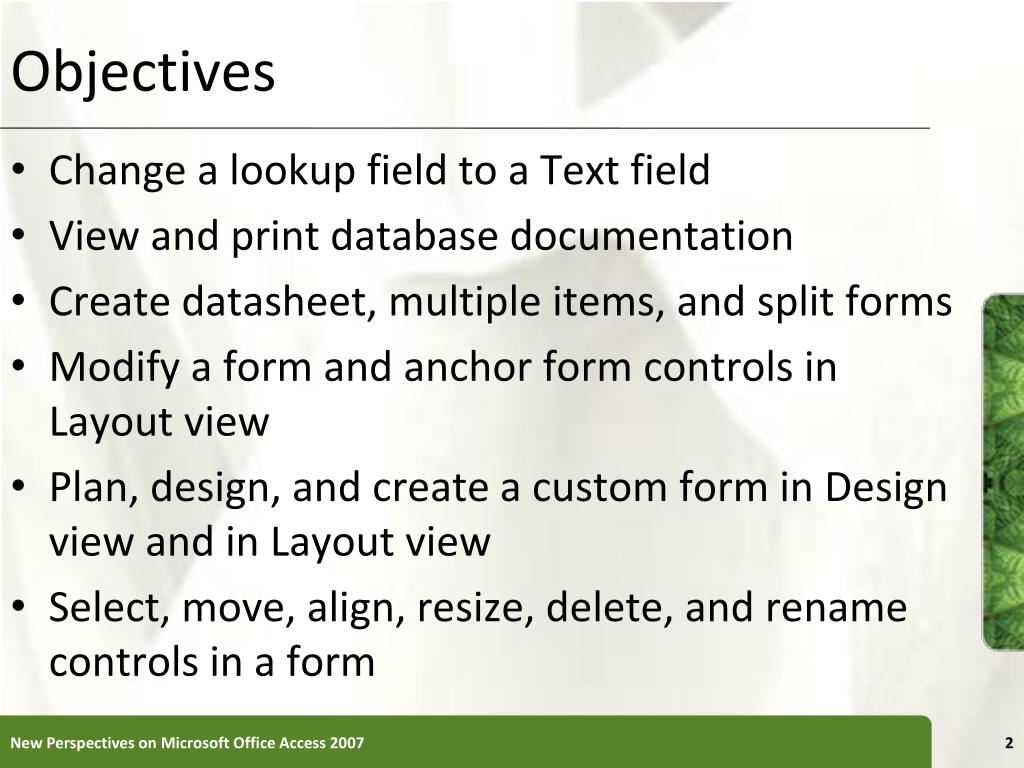 Objectives

• Change a lookup field to a Text field
• View and print database documentation
• Create datasheet, multiple items, and split forms
• Modify a form and anchor form controls in Layout view
• Plan, design, and create a custom form in Design view and in Layout view
• Select, move, align, resize, delete, and rename controls in a form

New Perspectives on Microsoft Office Access 2007

2